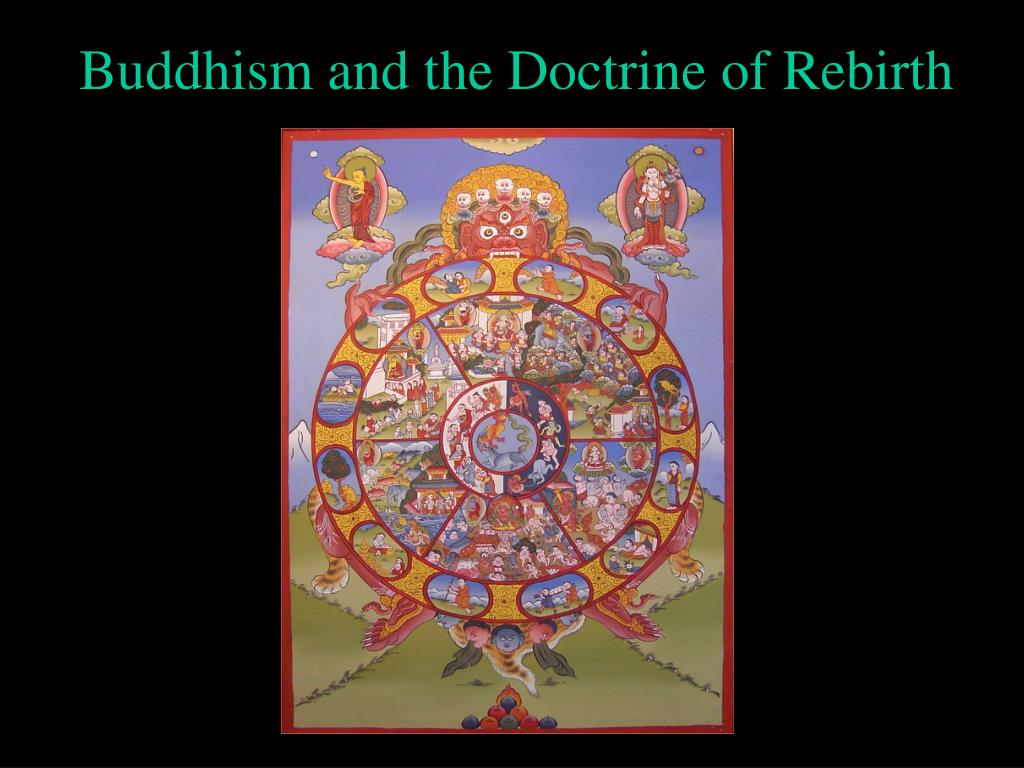 Buddhism and the Doctrine of Rebirth